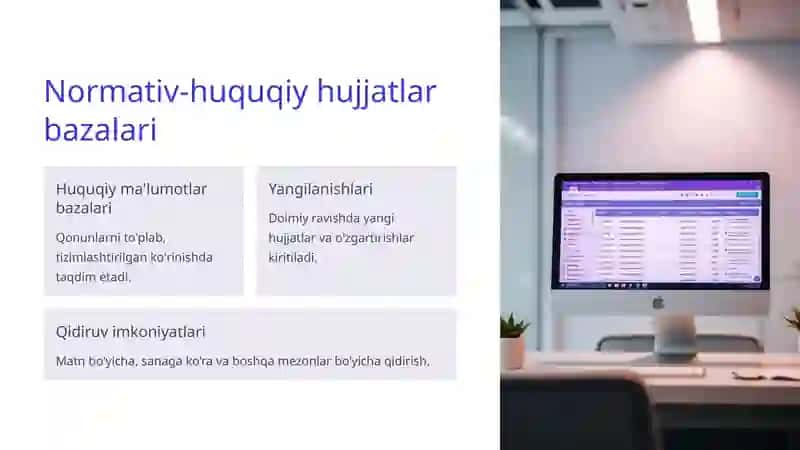 Normativ-huquqiy hujjatlar bazalari

Huquqiy ma'lumotlar bazalari

Qonunlarni to'plab, tizimlashtirilgan ko'rinishda taqdim etadi.

Yangilanishlari

Doimiy ravishda yangi hujjatlar va o'zgartirishlar kiritiladi.

Qidiruv imkoniyatlari

Matn bo'yicha, sanaga ko'ra va boshqa mezonlar bo'yicha qidirish.